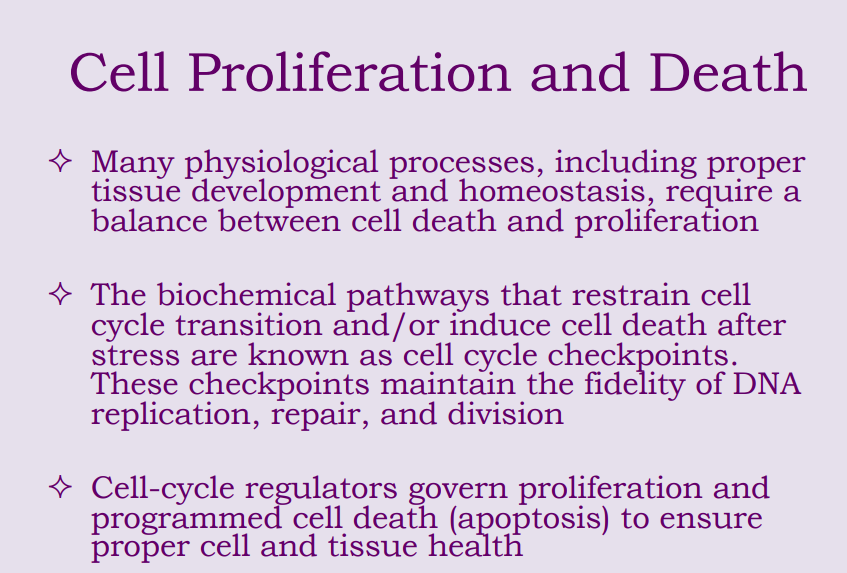 Cell Proliferation and Death

✧ Many physiological processes, including proper tissue development and homeostasis, require a balance between cell death and proliferation

✧ The biochemical pathways that restrain cell cycle transition and/or induce cell death after stress are known as cell cycle checkpoints. These checkpoints maintain the fidelity of DNA replication, repair, and division

✧ Cell-cycle regulators govern proliferation and programmed cell death (apoptosis) to ensure proper cell and tissue health